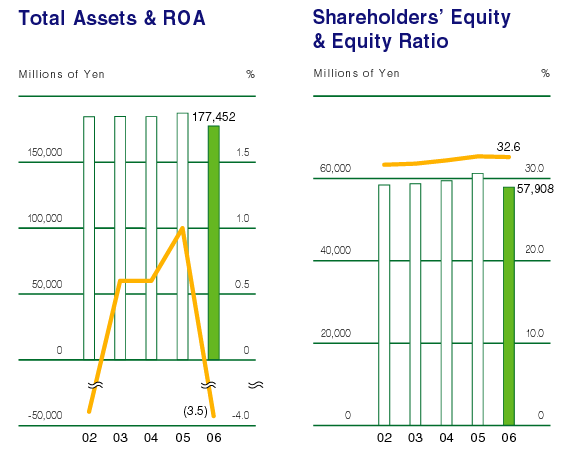 Total Assets & ROA

Millions of Yen

%

177,452

150,000

1.5

100,000

1.0

50,000

0.5

0

0

(3.5)

-50,000

-4.0

02 03 04 05 06

Shareholders' Equity & Equity Ratio

Millions of Yen

%

32.6

60,000

30.0

57,908

40,000

20.0

20,000

10.0

0

0

02 03 04 05 06